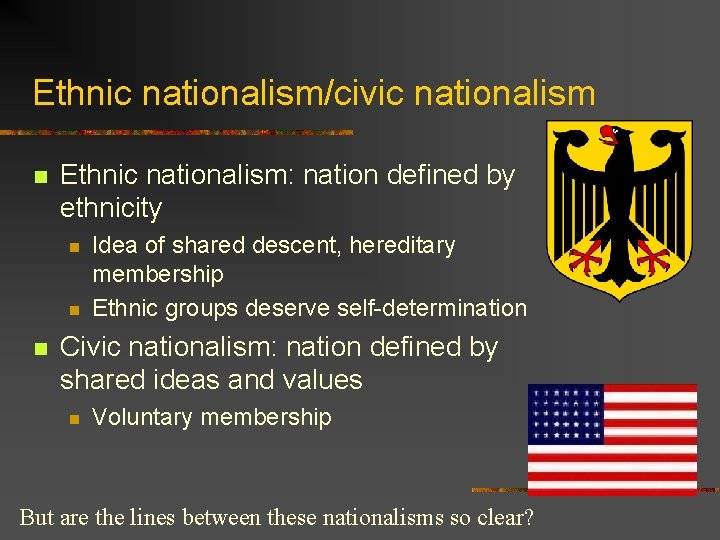 Ethnic nationalism/civic nationalism

Ethnic nationalism: nation defined by ethnicity

Idea of shared descent, hereditary membership

Ethnic groups deserve self-determination

Civic nationalism: nation defined by shared ideas and values

Voluntary membership

But are the lines between these nationalisms so clear?